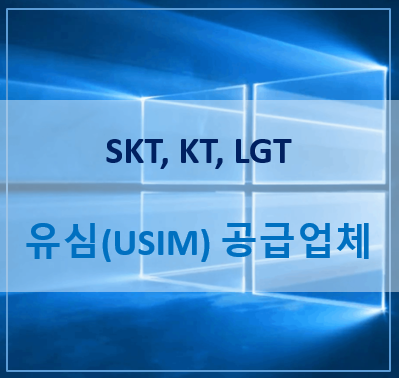 SKT, KT, LGT

유심(USIM) 공급업체